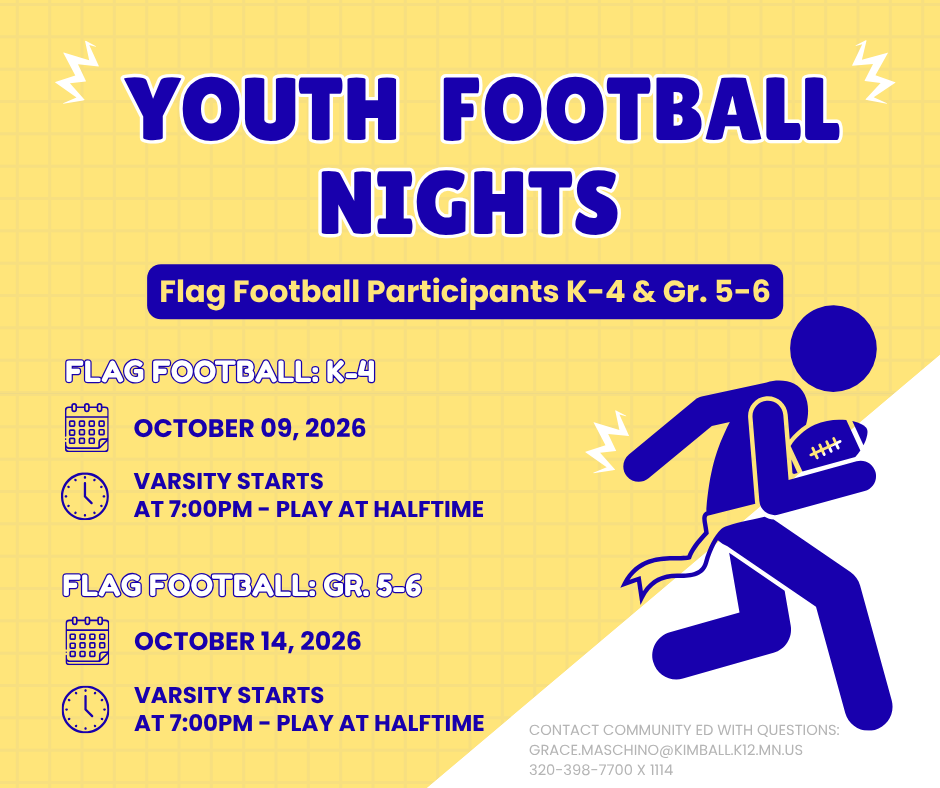 YOUTH FOOTBALL NIGHTS

Flag Football Participants K-4 & Gr. 5-6

FLAG FOOTBALL: K-4

OCTOBER 09, 2026

VARSITY STARTS AT 7:00PM - PLAY AT HALFTIME

FLAG FOOTBALL: GR. 5-6

OCTOBER 14, 2026

VARSITY STARTS AT 7:00PM - PLAY AT HALFTIME

CONTACT COMMUNITY ED WITH QUESTIONS:
GRACE.MASCHINO@KIMBALL.K12.MN.US
320-398-7700 X 1114